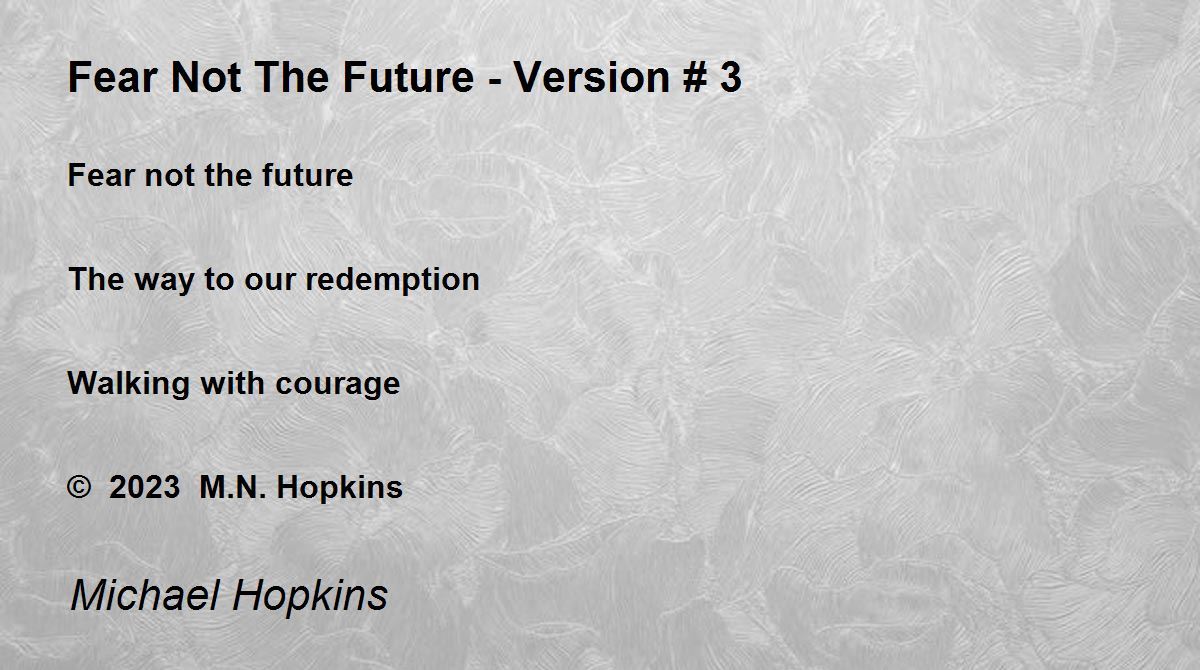 Fear Not The Future - Version # 3

Fear not the future

The way to our redemption

Walking with courage

© 2023 M.N. Hopkins

Michael Hopkins